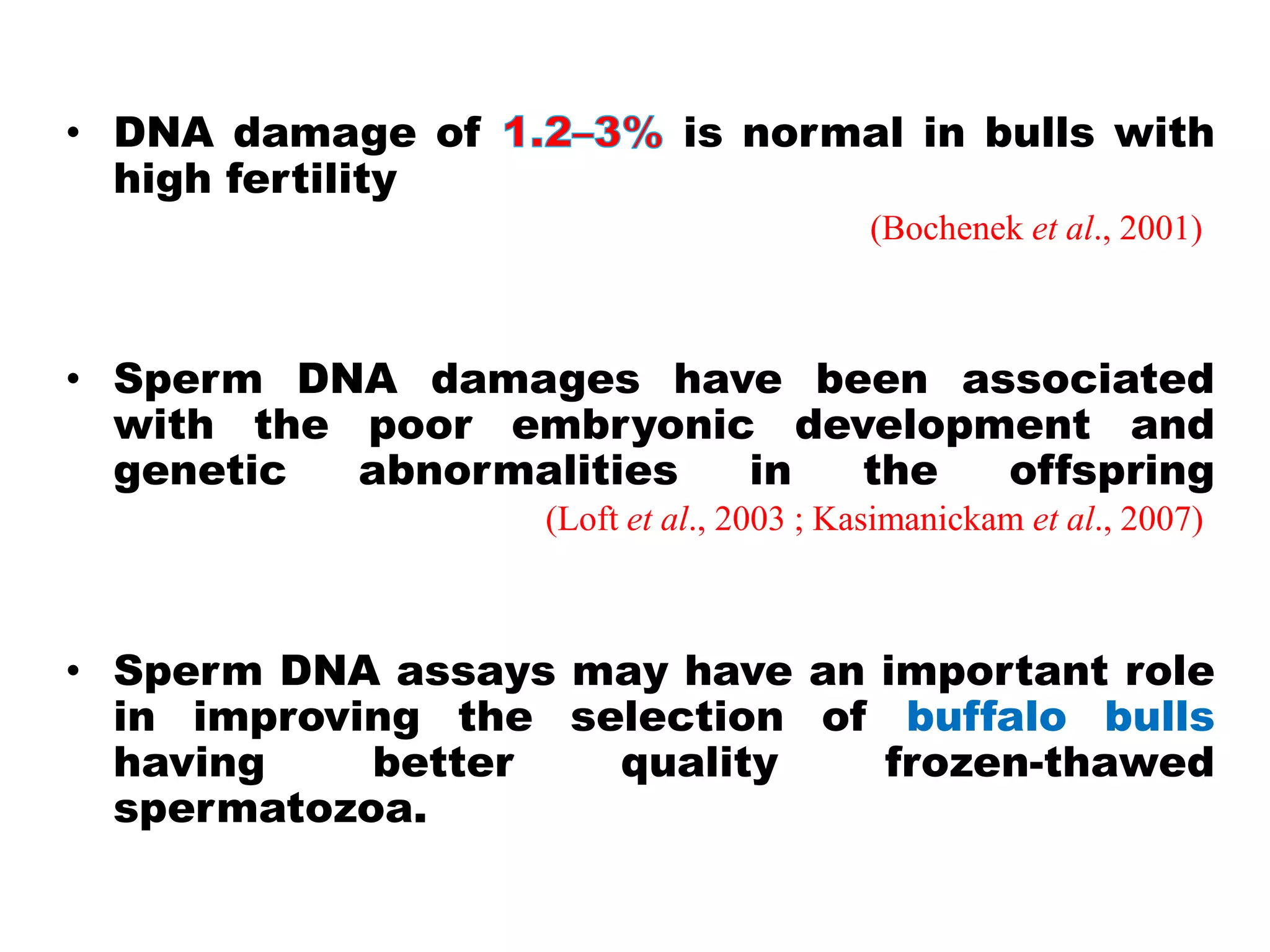 • DNA damage of 1.2–3% is normal in bulls with high fertility

(Bochenek et al., 2001)

• Sperm DNA damages have been associated with the poor embryonic development and genetic abnormalities in the offspring

(Loft et al., 2003 ; Kasimanickam et al., 2007)

• Sperm DNA assays may have an important role in improving the selection of buffalo bulls having better quality frozen-thawed spermatozoa.